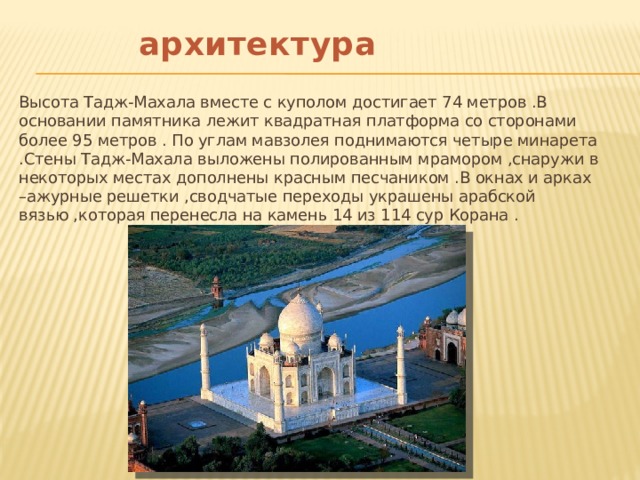 архитектура

Высота Тадж-Махала вместе с куполом достигает 74 метров .В основании памятника лежит квадратная платформа со сторонами более 95 метров . По углам мавзолея поднимаются четыре минарета .Стены Тадж-Махала выложены полированным мрамором ,снаружи в некоторых местах дополнены красным песчаником .В окнах и арках –ажурные решетки ,сводчатые переходы украшены арабской вязью ,которая перенесла на камень 14 из 114 сур Корана .